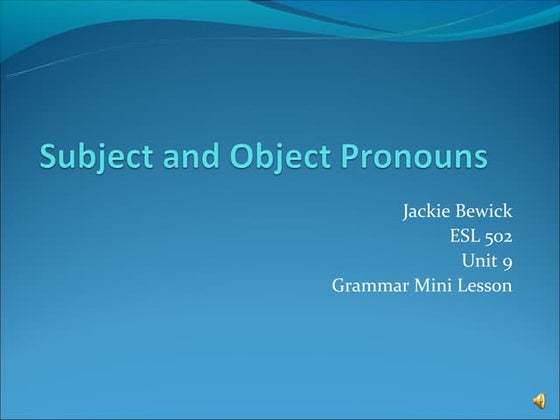 Subject and Object Pronouns

Jackie Bewick
ESL 502
Unit 9
Grammar Mini Lesson